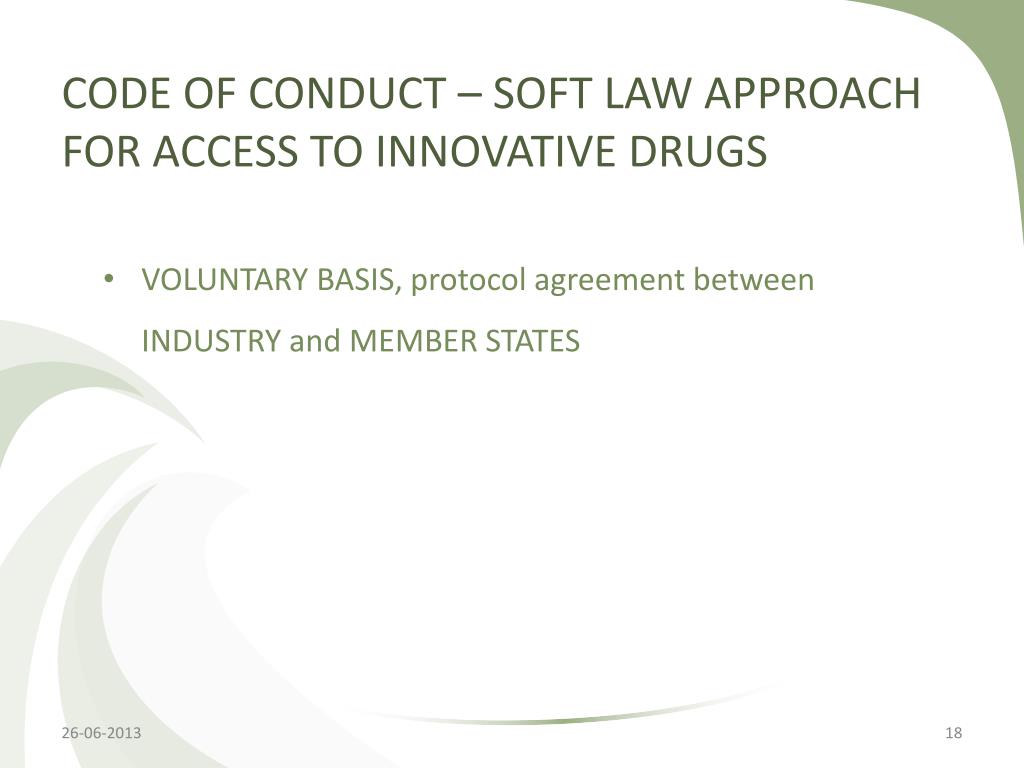 CODE OF CONDUCT – SOFT LAW APPROACH FOR ACCESS TO INNOVATIVE DRUGS

• VOLUNTARY BASIS, protocol agreement between INDUSTRY and MEMBER STATES

26-06-2013

18